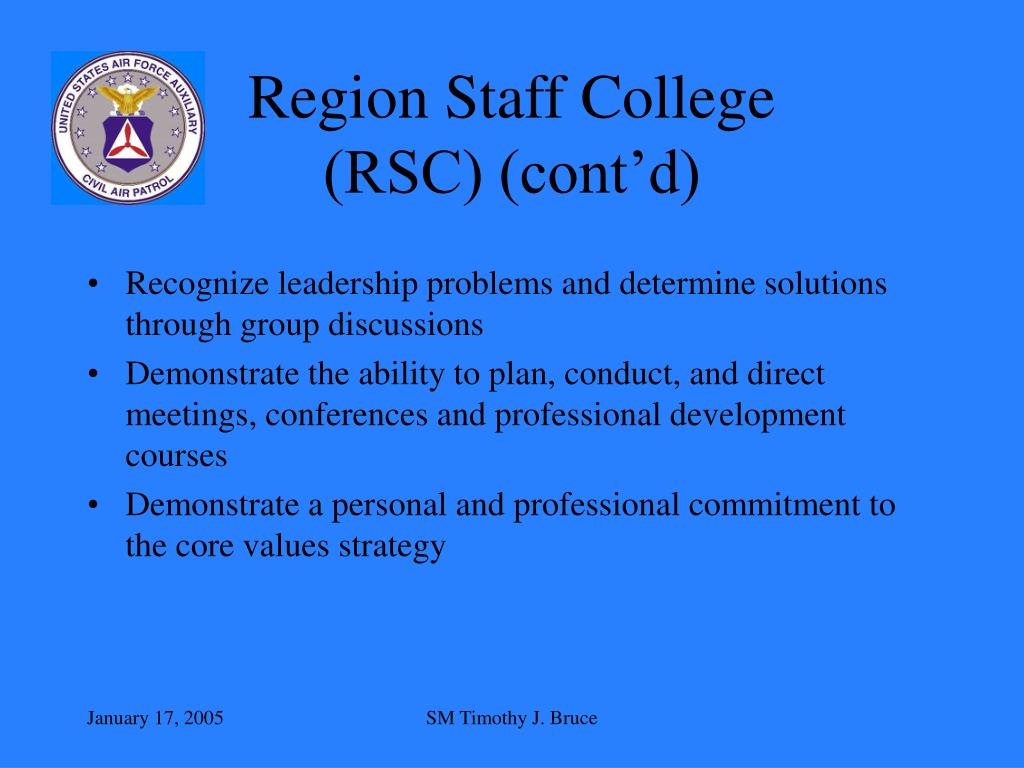 UNITED STATES AIR FORCE AUXILIARY
CIVIL AIR PATROL

Region Staff College (RSC) (cont’d)

• Recognize leadership problems and determine solutions through group discussions
• Demonstrate the ability to plan, conduct, and direct meetings, conferences and professional development courses
• Demonstrate a personal and professional commitment to the core values strategy

January 17, 2005
SM Timothy J. Bruce